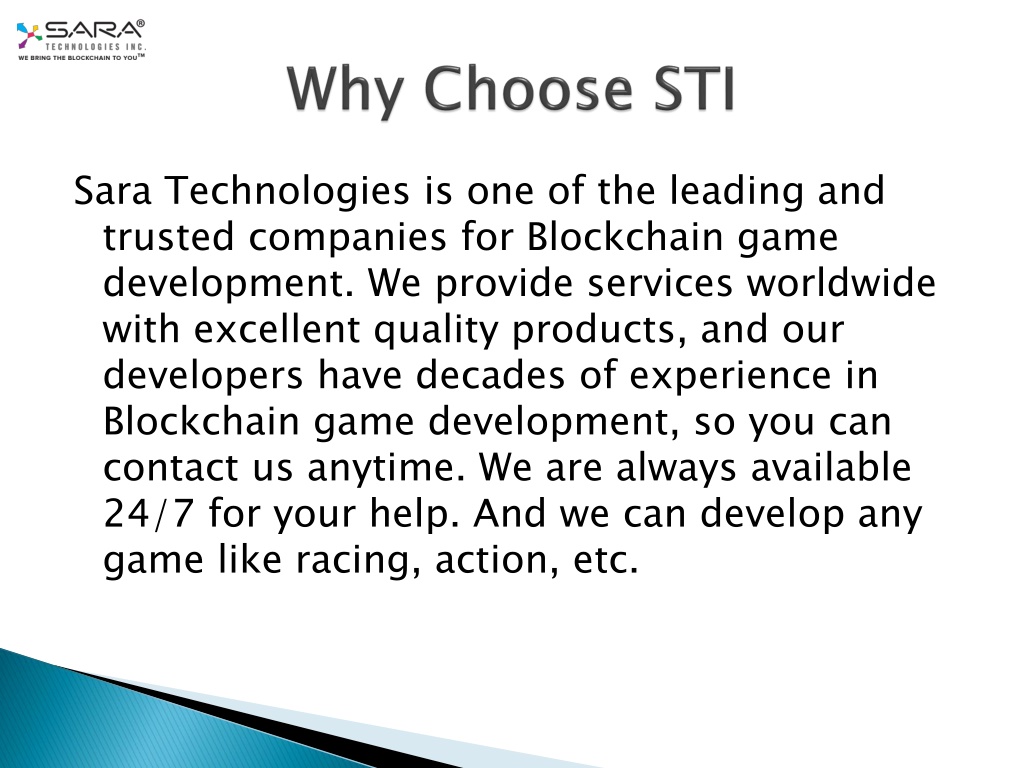 SARA®
TECHNOLOGIES INC.
WE BRING THE BLOCKCHAIN TO YOU™

Why Choose STI

Sara Technologies is one of the leading and trusted companies for Blockchain game development. We provide services worldwide with excellent quality products, and our developers have decades of experience in Blockchain game development, so you can contact us anytime. We are always available 24/7 for your help. And we can develop any game like racing, action, etc.